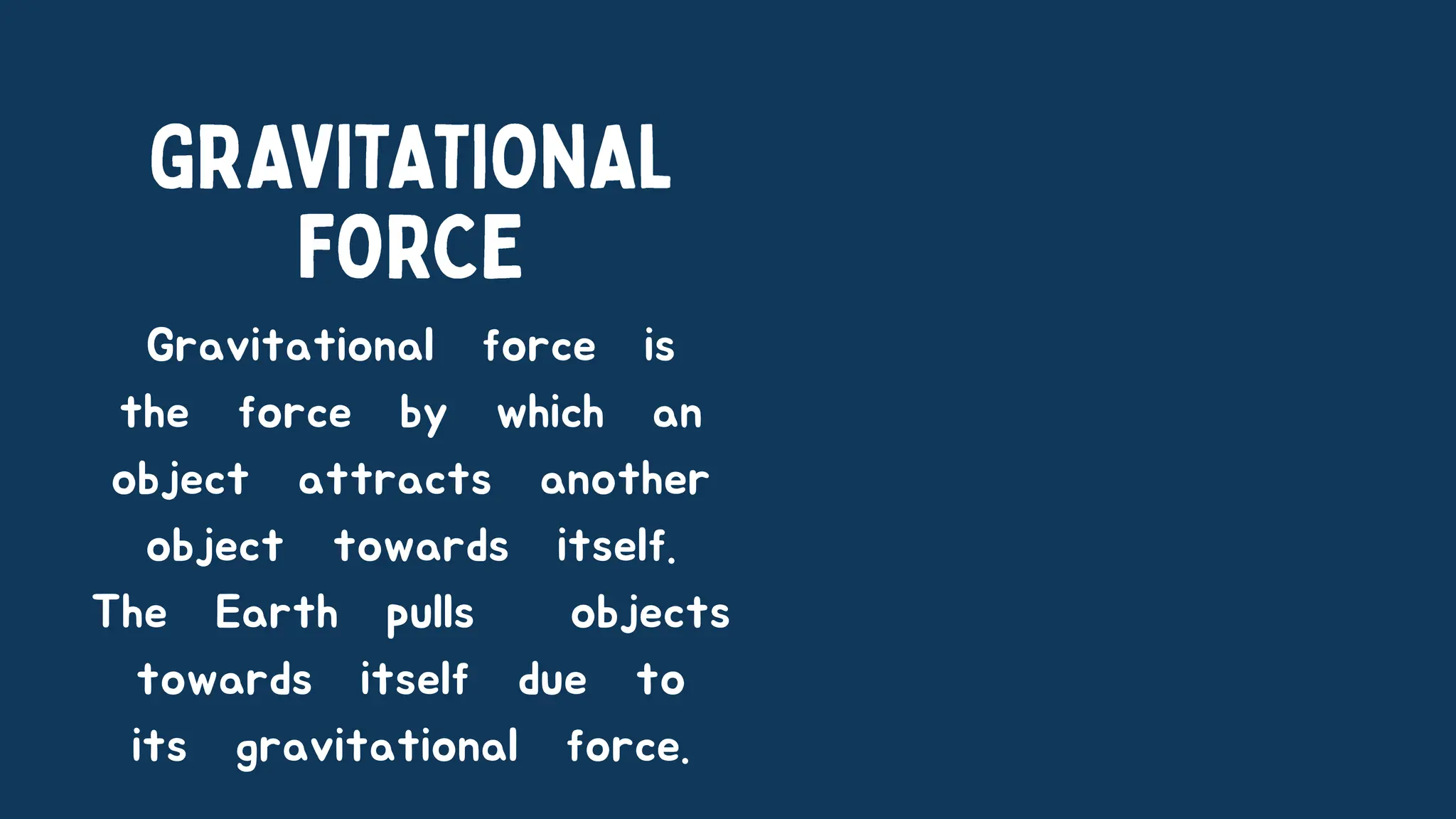 GRAVITATIONAL FORCE

Gravitational force is the force by which an object attracts another object towards itself. The Earth pulls objects towards itself due to its gravitational force.